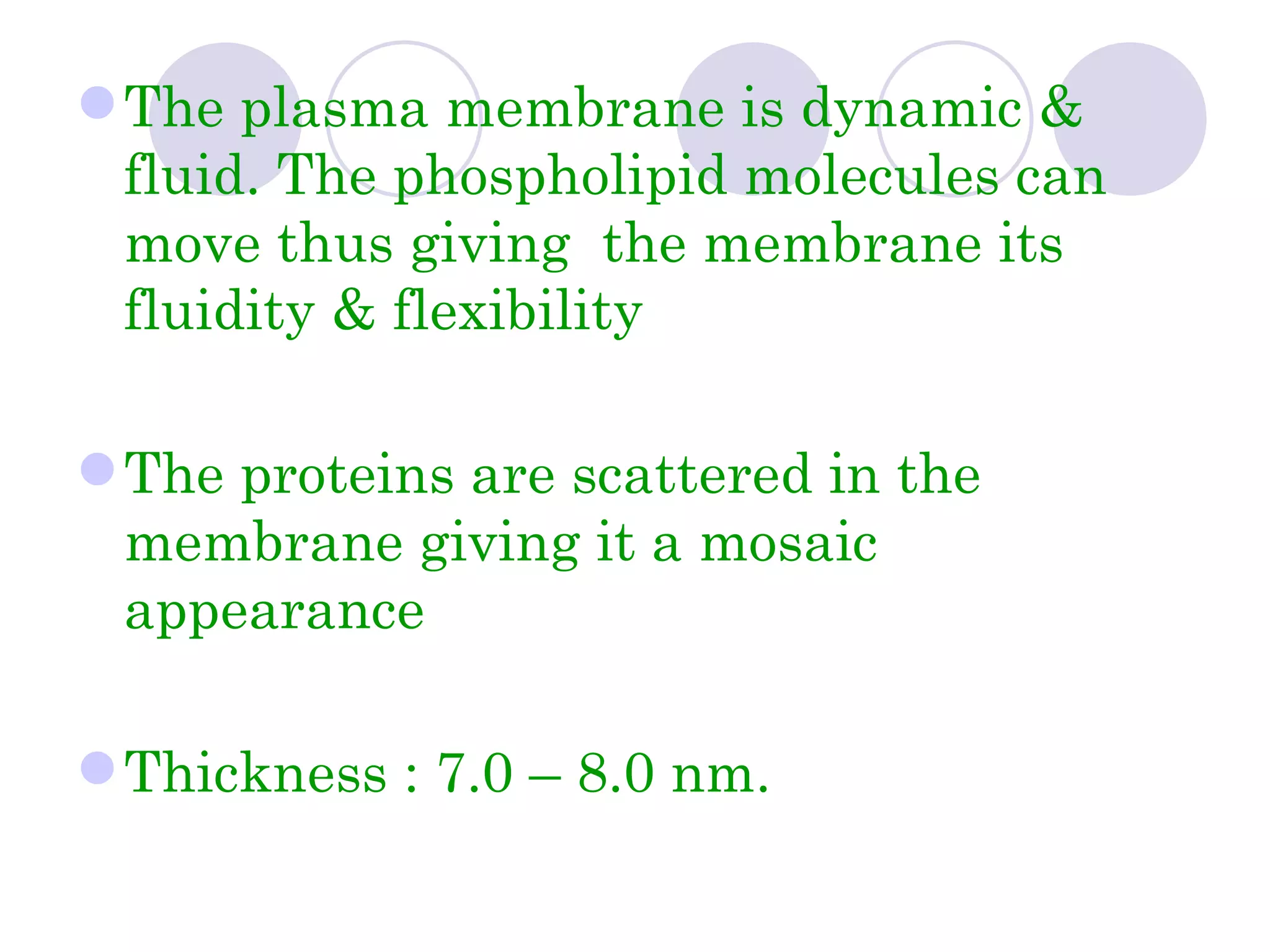 The plasma membrane is dynamic & fluid. The phospholipid molecules can move thus giving  the membrane its fluidity & flexibility

The proteins are scattered in the membrane giving it a mosaic appearance

Thickness : 7.0 – 8.0 nm.